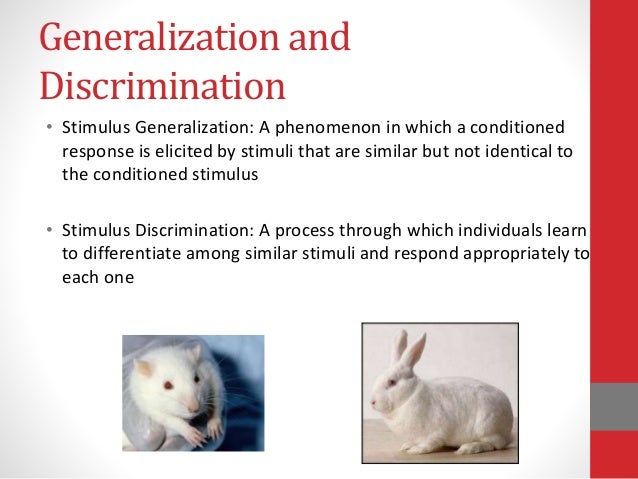 Generalization and Discrimination

• Stimulus Generalization: A phenomenon in which a conditioned response is elicited by stimuli that are similar but not identical to the conditioned stimulus

• Stimulus Discrimination: A process through which individuals learn to differentiate among similar stimuli and respond appropriately to each one